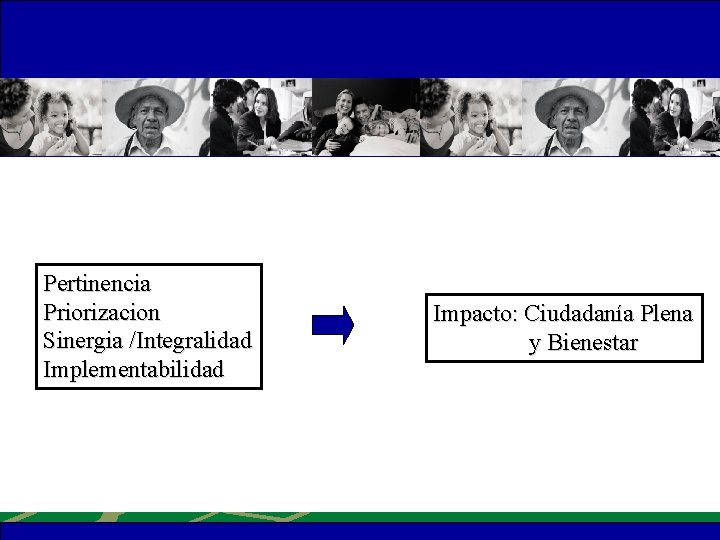 Pertinencia
Priorizacion
Sinergia /Integralidad
Implementabilidad

Impacto: Ciudadanía Plena y Bienestar